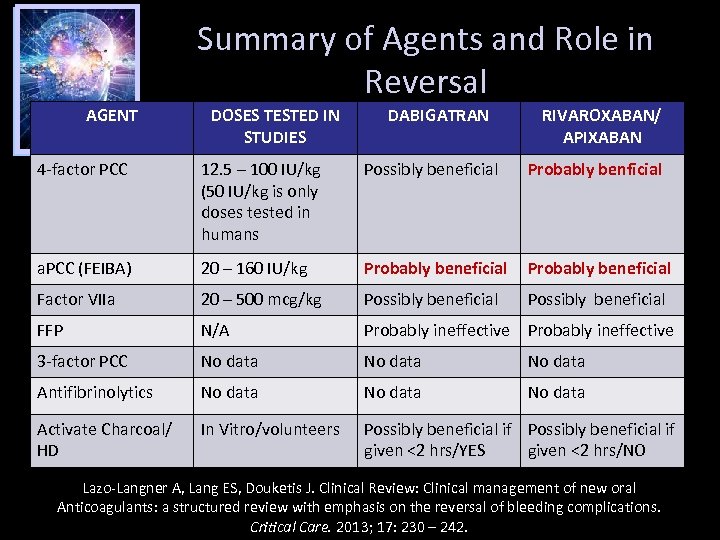 Summary of Agents and Role in Reversal

| AGENT | DOSES TESTED IN STUDIES | DABIGATRAN | RIVAROXABAN/ APIXABAN |
|---|---|---|---|
| 4-factor PCC | 12.5 – 100 IU/kg (50 IU/kg is only doses tested in humans | Possibly beneficial | Probably benficial |
| aPCC (FEIBA) | 20 – 160 IU/kg | Probably beneficial | Probably beneficial |
| Factor VIIa | 20 – 500 mcg/kg | Possibly beneficial | Possibly beneficial |
| FFP | N/A | Probably ineffective | Probably ineffective |
| 3-factor PCC | No data | No data | No data |
| Antifibrinolytics | No data | No data | No data |
| Activate Charcoal/ HD | In Vitro/volunteers | Possibly beneficial if given <2 hrs/YES | Possibly beneficial if given <2 hrs/NO |

Lazo-Langner A, Lang ES, Douketis J. Clinical Review: Clinical management of new oral Anticoagulants: a structured review with emphasis on the reversal of bleeding complications. Critical Care. 2013; 17: 230 – 242.